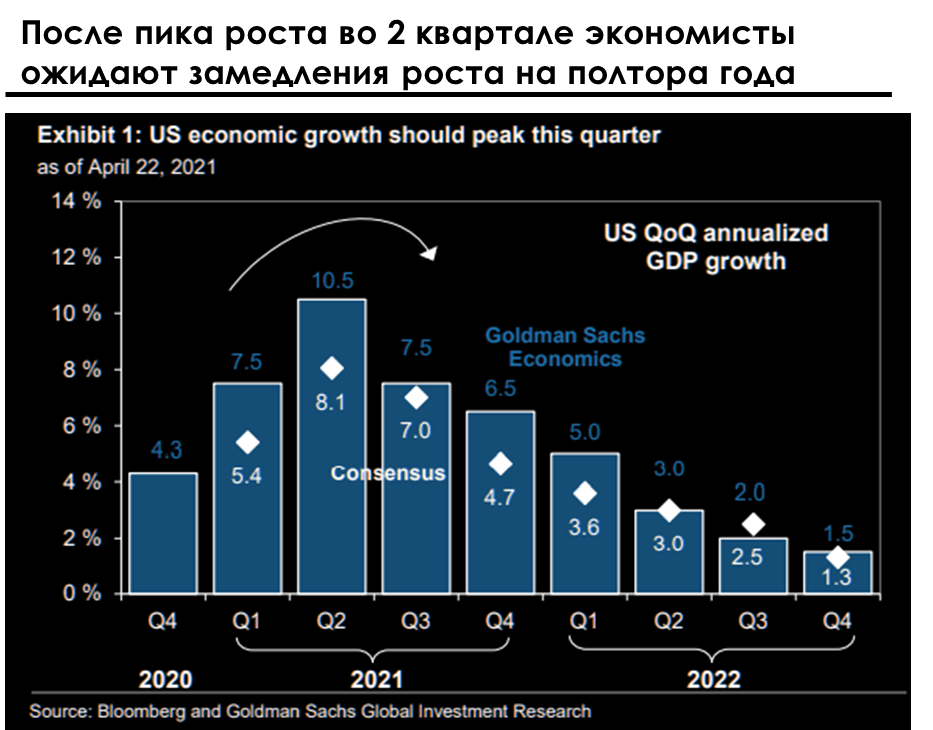 После пика роста во 2 квартале экономисты ожидают замедления роста на полтора года

Exhibit 1: US economic growth should peak this quarter
as of April 22, 2021

14 %
12 %
10 %
8 %
6 %
4 %
2 %
0 %

US QoQ annualized GDP growth

Goldman Sachs Economics

Consensus

4.3
7.5
5.4
10.5
8.1
7.5
7.0
6.5
4.7
5.0
3.6
3.0
3.0
2.0
2.5
1.5
1.3

Q4
Q1
Q2
Q3
Q4
Q1
Q2
Q3
Q4

2020
2021
2022

Source: Bloomberg and Goldman Sachs Global Investment Research